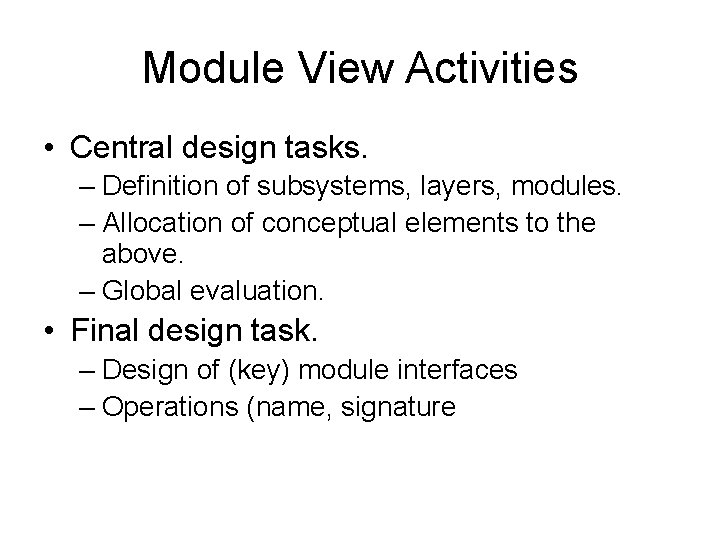 Module View Activities

• Central design tasks.
– Definition of subsystems, layers, modules.
– Allocation of conceptual elements to the above.
– Global evaluation.

• Final design task.
– Design of (key) module interfaces
– Operations (name, signature